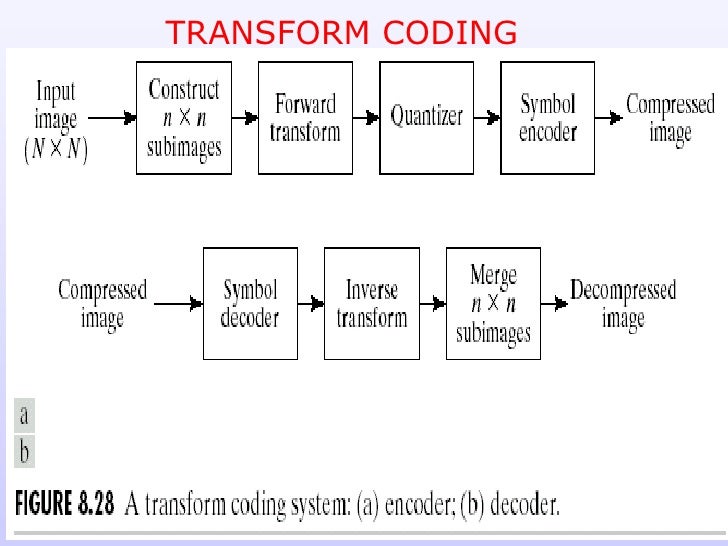 TRANSFORM CODING

Input image $(N \times N)$

Construct $n \times n$ subimages

Forward transform

Quantizer

Symbol encoder

Compressed image

Compressed image

Symbol decoder

Inverse transform

Merge $n \times n$ subimages

Decompressed image

a

b

FIGURE 8.28 A transform coding system: (a) encoder; (b) decoder.